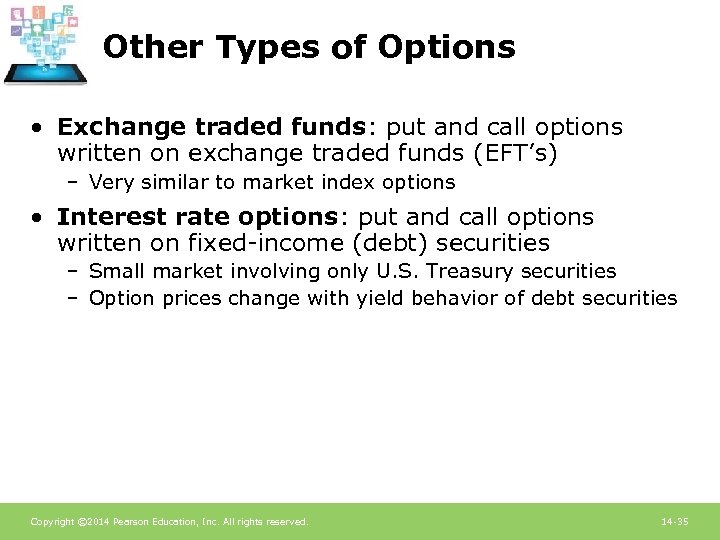 Other Types of Options

• Exchange traded funds: put and call options written on exchange traded funds (EFT's)
 – Very similar to market index options

• Interest rate options: put and call options written on fixed-income (debt) securities
 – Small market involving only U.S. Treasury securities
 – Option prices change with yield behavior of debt securities

Copyright ©2014 Pearson Education, Inc. All rights reserved.

14-35